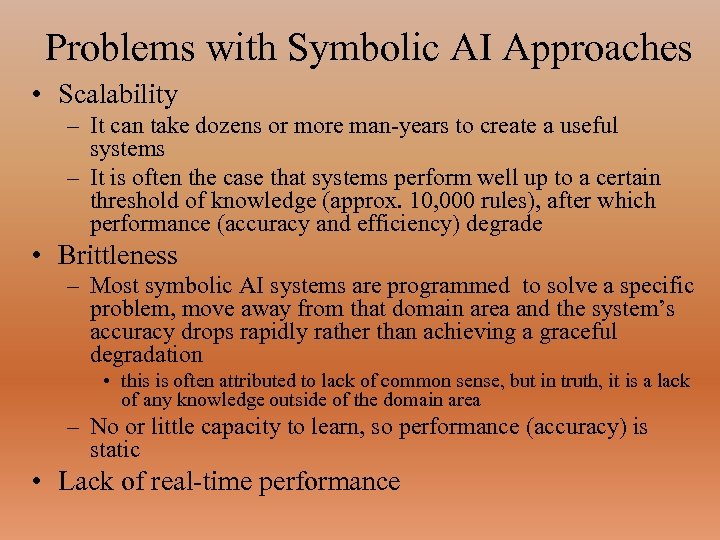 Problems with Symbolic AI Approaches

• Scalability
– It can take dozens or more man-years to create a useful systems
– It is often the case that systems perform well up to a certain threshold of knowledge (approx. 10,000 rules), after which performance (accuracy and efficiency) degrade

• Brittleness
– Most symbolic AI systems are programmed to solve a specific problem, move away from that domain area and the system's accuracy drops rapidly rather than achieving a graceful degradation
• this is often attributed to lack of common sense, but in truth, it is a lack of any knowledge outside of the domain area
– No or little capacity to learn, so performance (accuracy) is static

• Lack of real-time performance